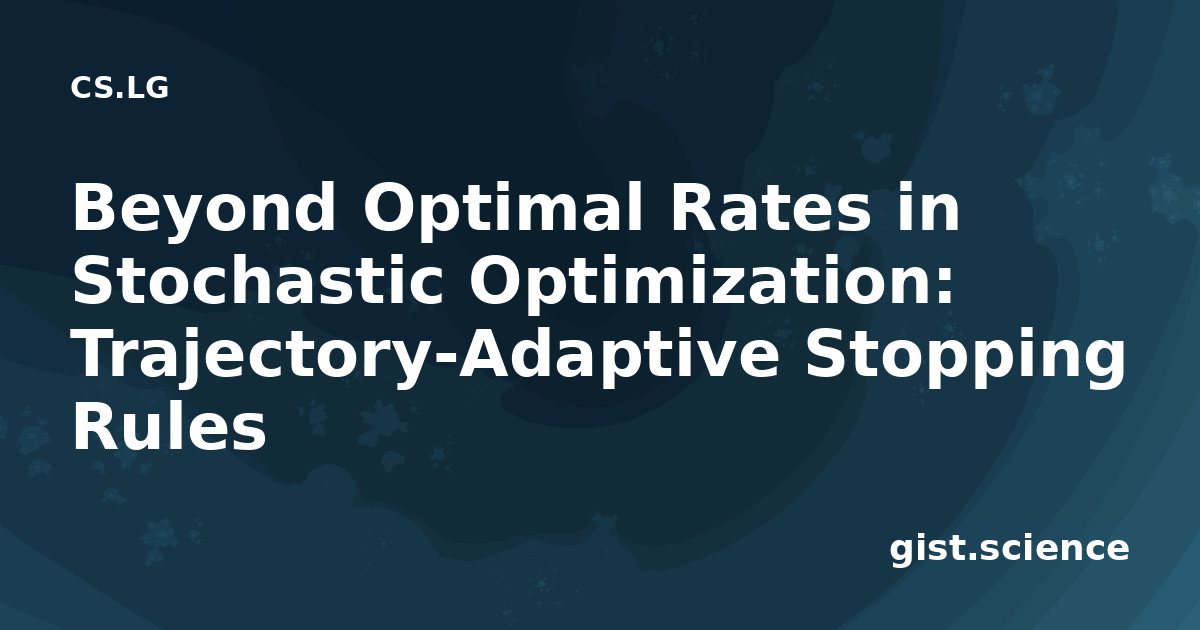 CS.LG

Beyond Optimal Rates in Stochastic Optimization: Trajectory-Adaptive Stopping Rules

gist.science